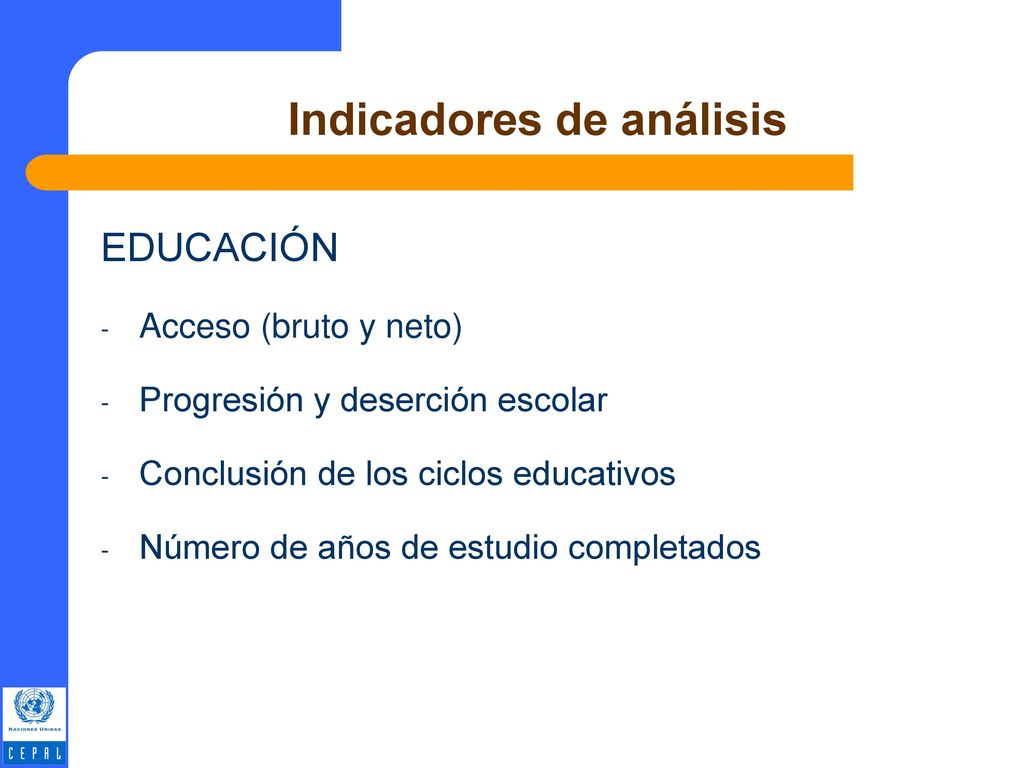 Indicadores de análisis

EDUCACIÓN

- Acceso (bruto y neto)

- Progresión y deserción escolar

- Conclusión de los ciclos educativos

- Número de años de estudio completados

NACIONES UNIDAS
CEPAL